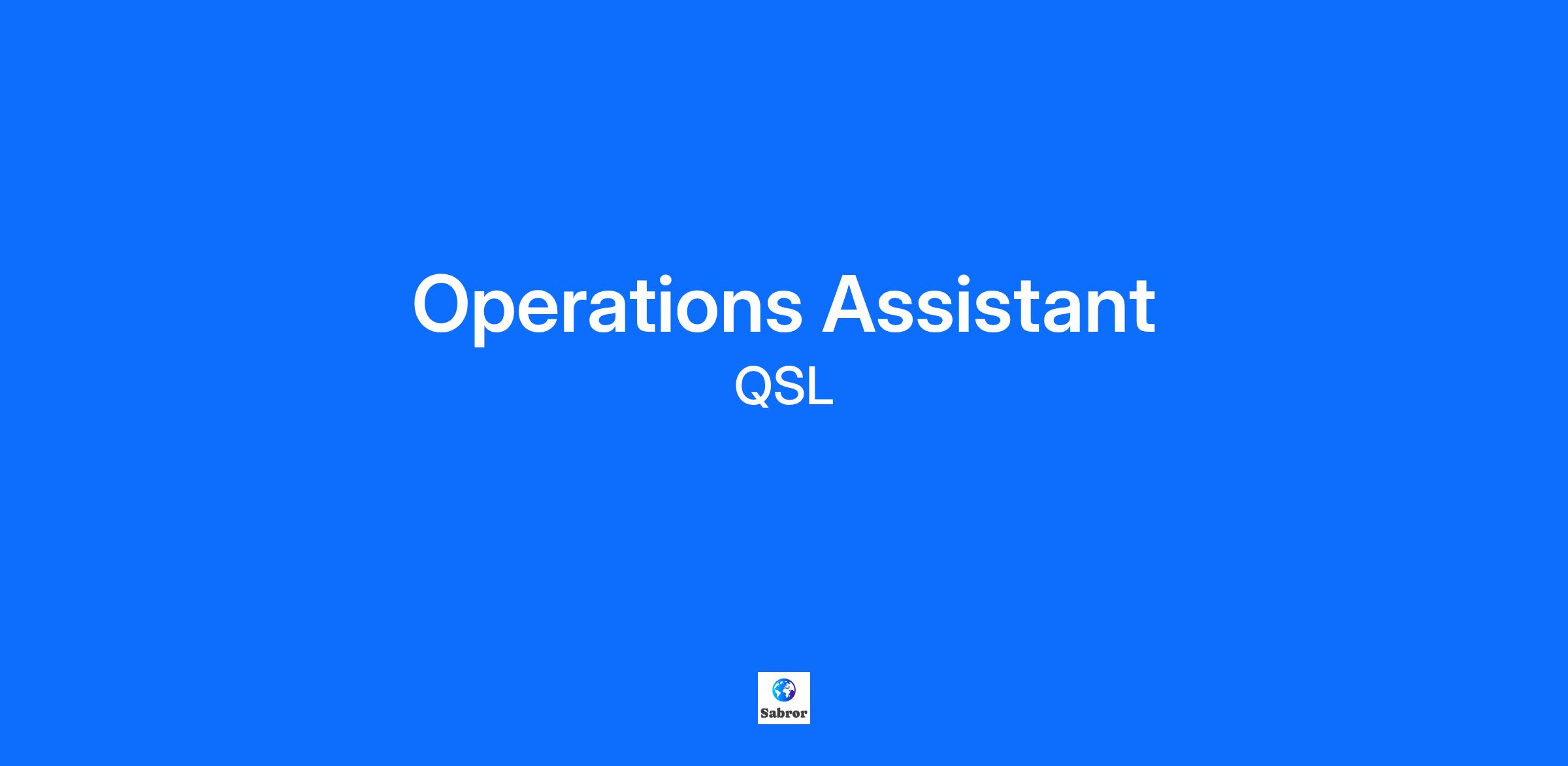 Operations Assistant
QSL

Sabror